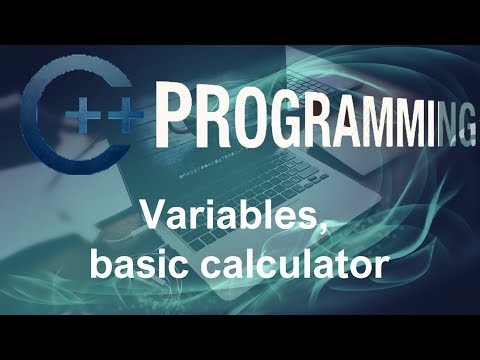 C++ PROGRAMMING

Variables, basic calculator